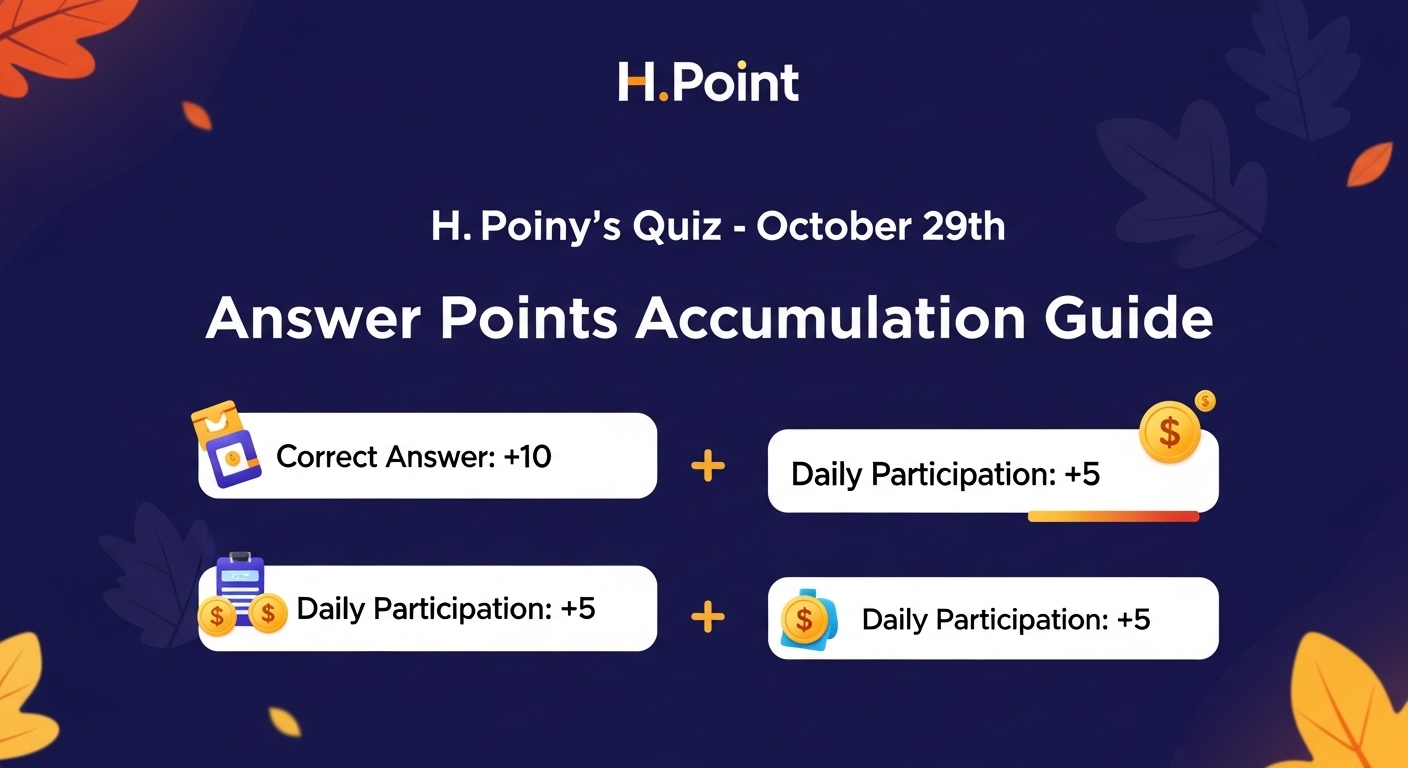 H.Point

H. Poiny's Quiz - October 29th

Answer Points Accumulation Guide

Correct Answer: +10

+

Daily Participation: +5

Daily Participation: +5

+

Daily Participation: +5